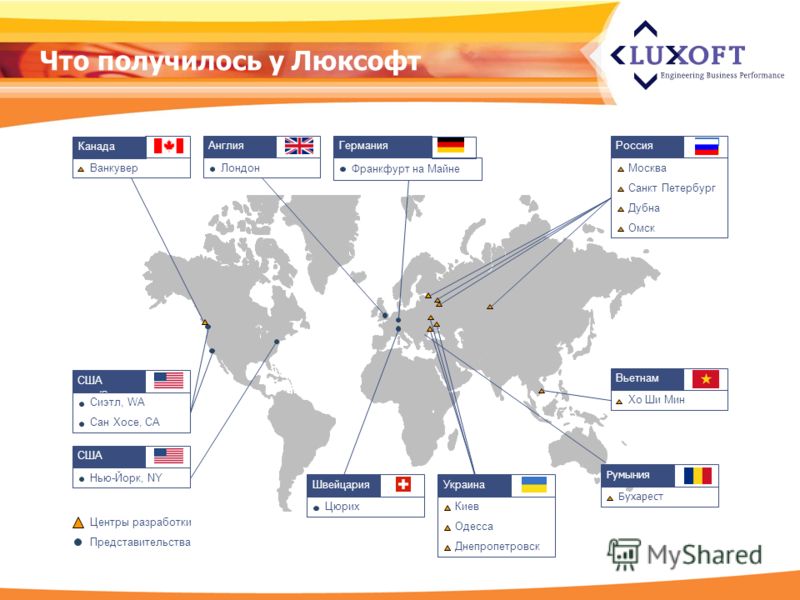 Что получилось у Люксофт

LUXOFT
Engineering Business Performance

Канада
Ванкувер

Англия
Лондон

Германия
Франкфурт на Майне

Россия
Москва
Санкт Петербург
Дубна
Омск

США
Сиэтл, WA
Сан Хосе, CA

США
Нью-Йорк, NY

Вьетнам
Хо Ши Мин

Румыния
Бухарест

Швейцария
Цюрих

Украина
Киев
Одесса
Днепропетровск

Центры разработки
Представительства

MyShared